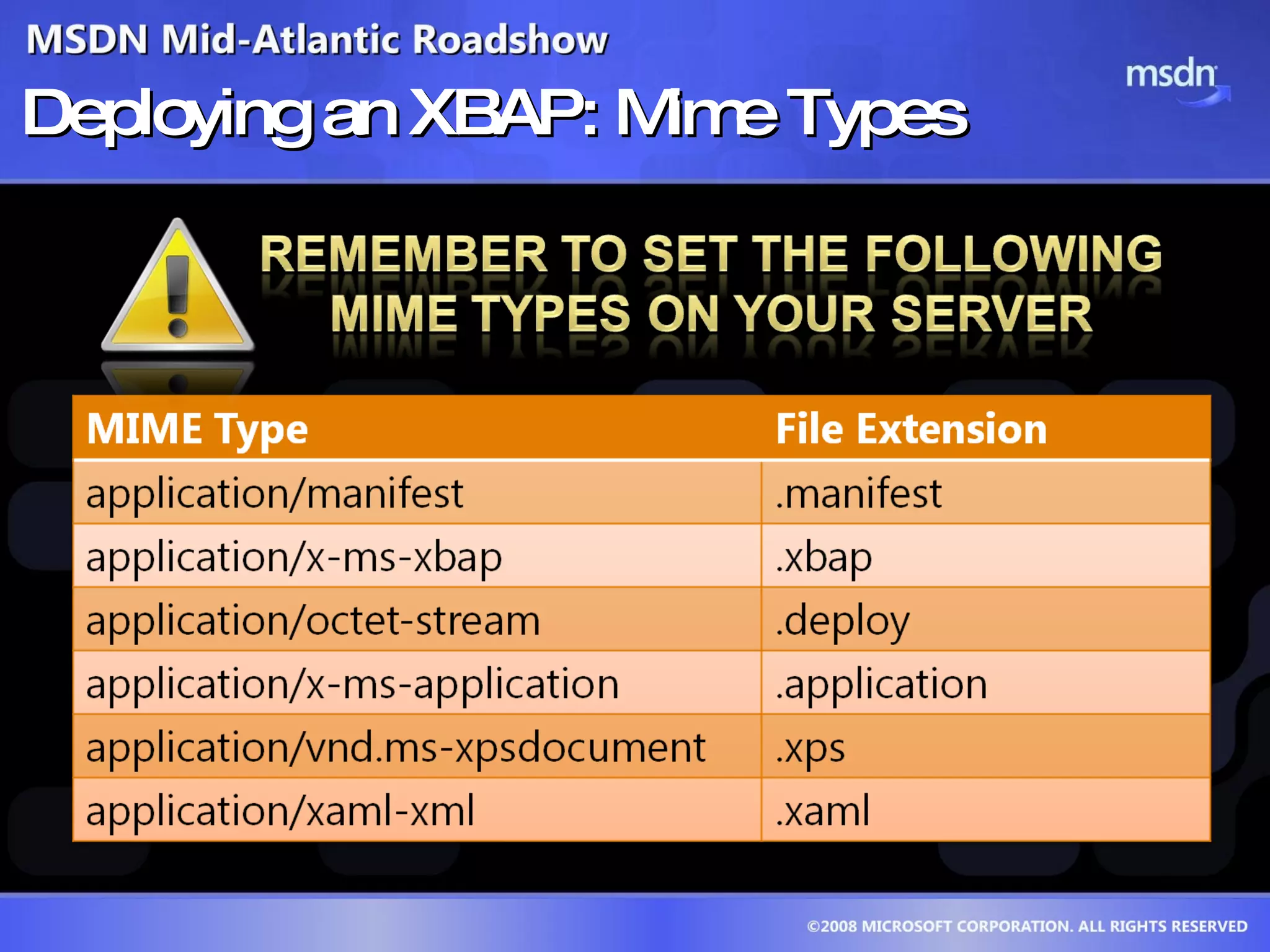 MSDN Mid-Atlantic Roadshow

msdn

Deploying an XBAP: Mime Types

REMEMBER TO SET THE FOLLOWING MIME TYPES ON YOUR SERVER

| MIME Type | File Extension |
|---|---|
| application/manifest | .manifest |
| application/x-ms-xbap | .xbap |
| application/octet-stream | .deploy |
| application/x-ms-application | .application |
| application/vnd.ms-xpsdocument | .xps |
| application/xaml-xml | .xaml |

©2008 MICROSOFT CORPORATION. ALL RIGHTS RESERVED